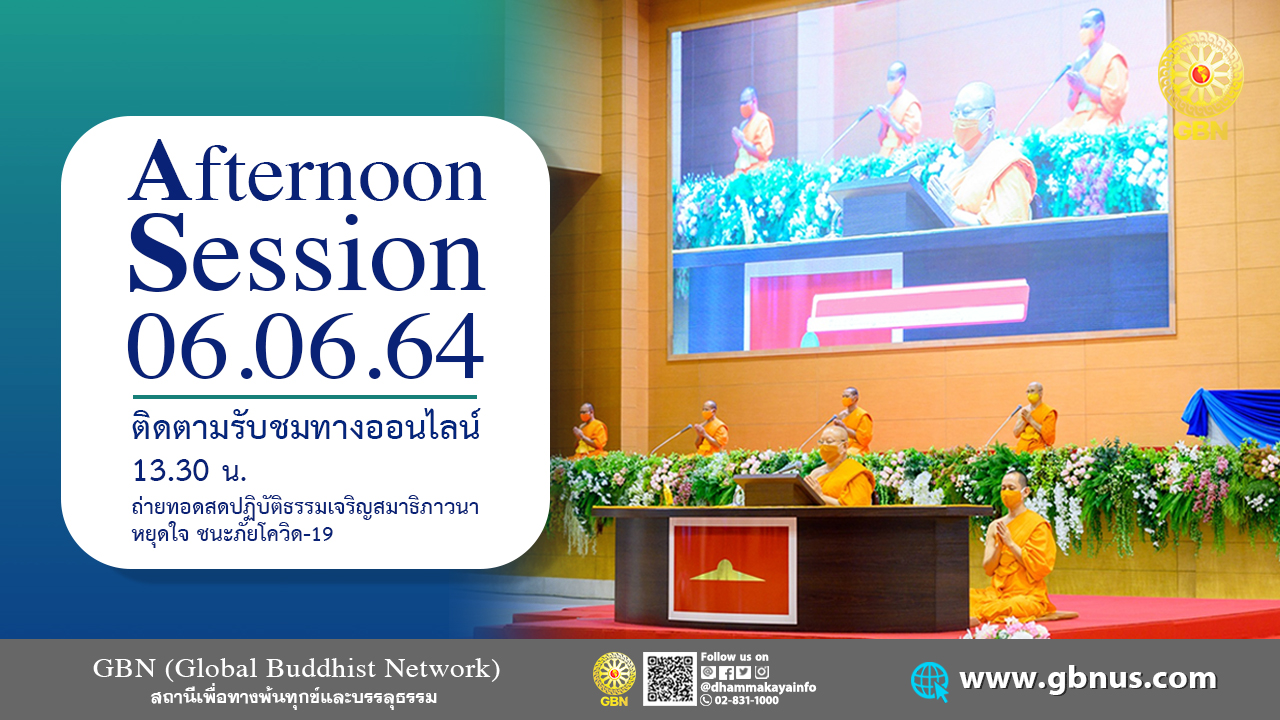 Afternoon Session 06.06.64

ติดตามรับชมทางออนไลน์

13.30 น.

ถ่ายทอดสดปฏิบัติธรรมเจริญสมาธิภาวนา หยุดใจ ชนะภัยโควิด-19

GBN

GBN (Global Buddhist Network)

สถานีเพื่อทางพ้นทุกข์และบรรลุธรรม

GBN

Follow us on

@dhammakayainfo

02-831-1000

www.gbnus.com